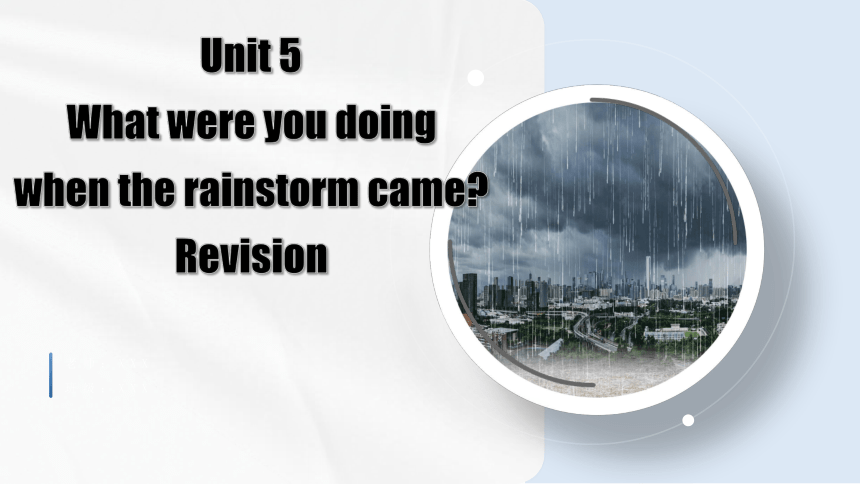 Unit 5
What were you doing when the rainstorm came?
Revision